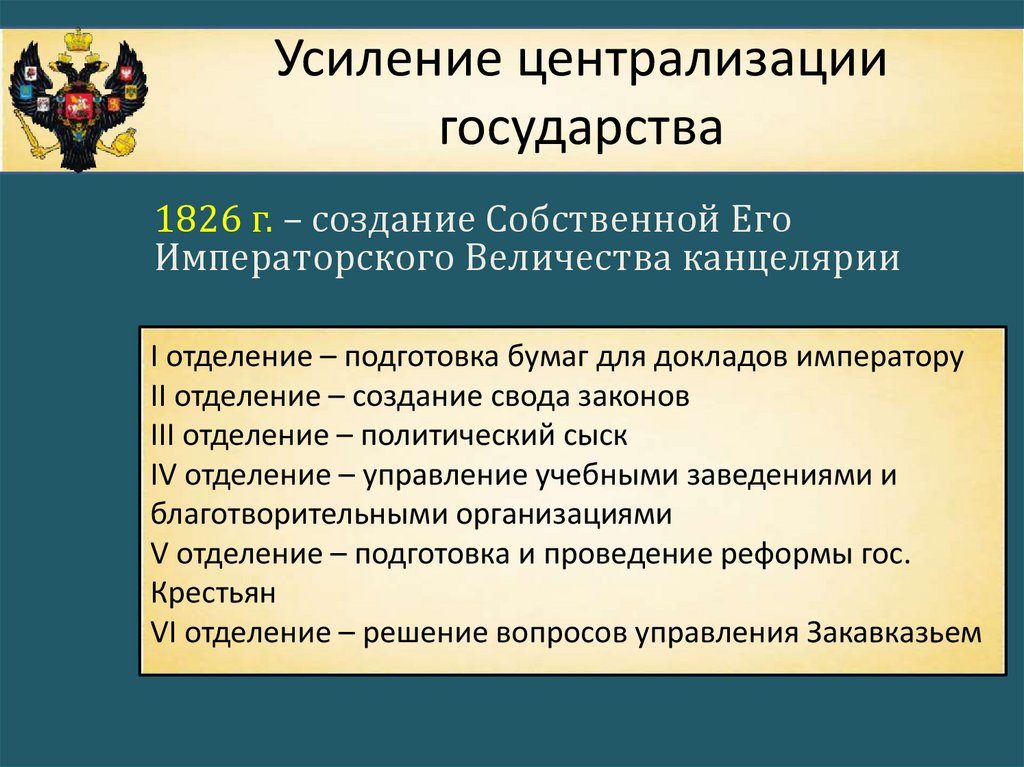 Усиление централизации государства

1826 г. – создание Собственной Его Императорского Величества канцелярии

I отделение – подготовка бумаг для докладов императору
II отделение – создание свода законов
III отделение – политический сыск
IV отделение – управление учебными заведениями и благотворительными организациями
V отделение – подготовка и проведение реформы гос. Крестьян
VI отделение – решение вопросов управления Закавказьем